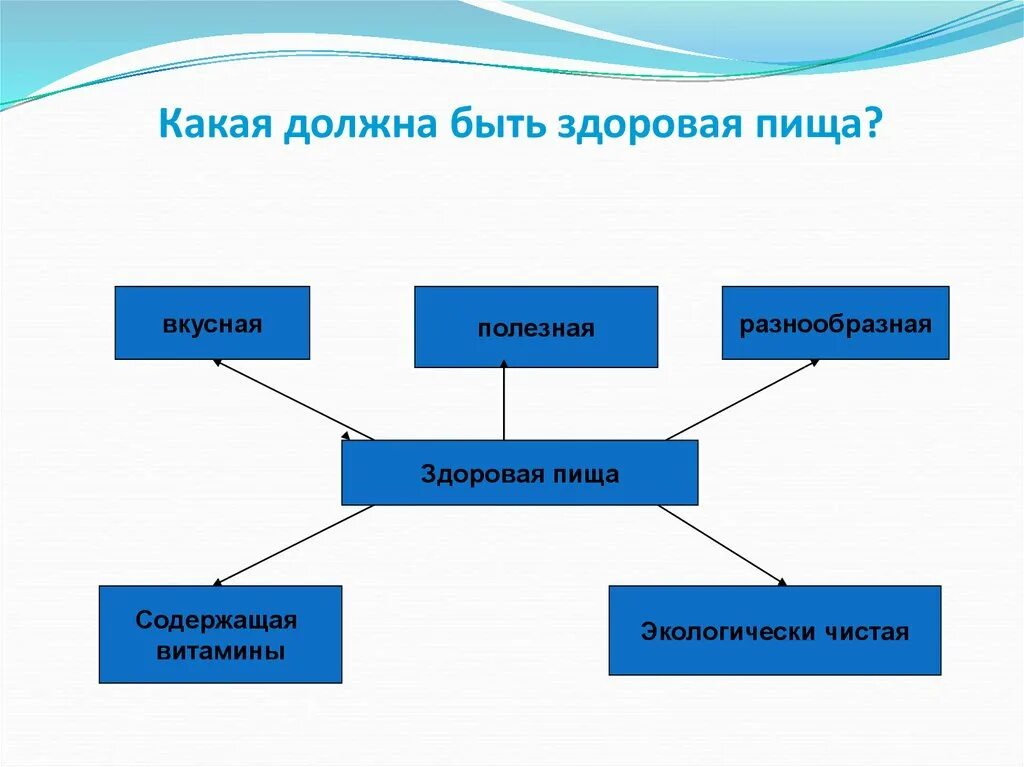 Какая должна быть здоровая пища?

вкусная

полезная

разнообразная

Здоровая пища

Содержащая витамины

Экологически чистая